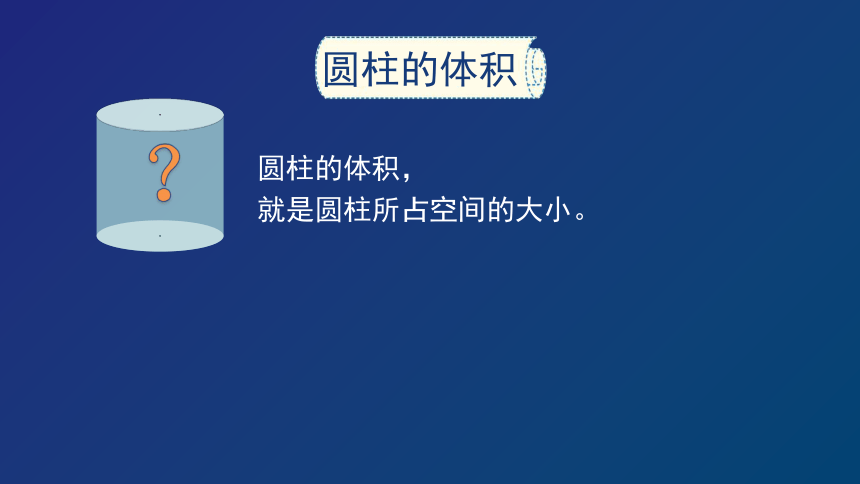 圆柱的体积

?

圆柱的体积，
就是圆柱所占空间的大小。